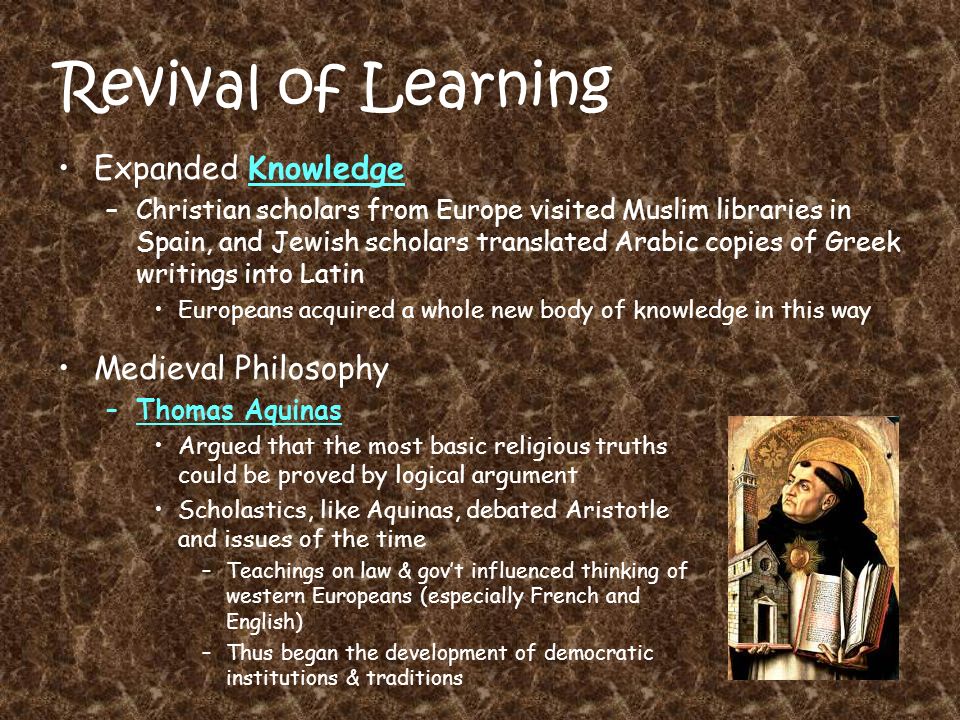 Revival of Learning

• Expanded Knowledge
– Christian scholars from Europe visited Muslim libraries in Spain, and Jewish scholars translated Arabic copies of Greek writings into Latin
• Europeans acquired a whole new body of knowledge in this way

• Medieval Philosophy
– Thomas Aquinas
• Argued that the most basic religious truths could be proved by logical argument
• Scholastics, like Aquinas, debated Aristotle and issues of the time
– Teachings on law & gov't influenced thinking of western Europeans (especially French and English)
– Thus began the development of democratic institutions & traditions